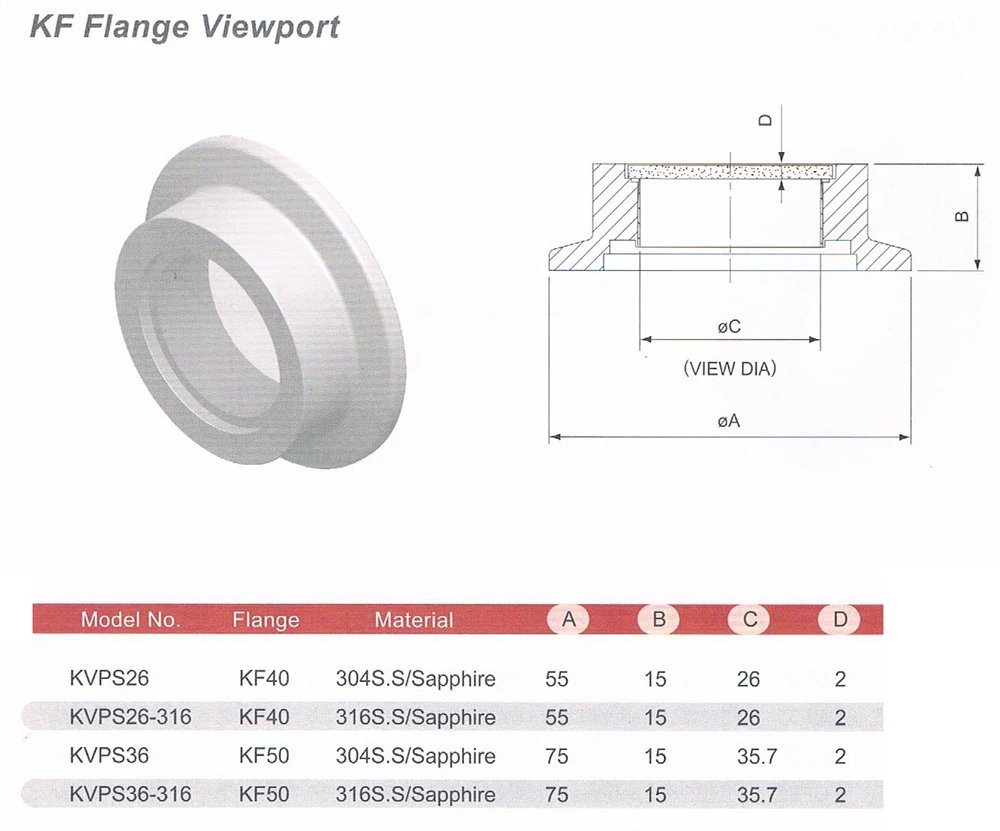 KF Flange Viewport

D

B

øC

(VIEW DIA)

øA

| Model No. | Flange | Material | A | B | C | D |
|---|---|---|---|---|---|---|
| KVPS26 | KF40 | 304S.S/Sapphire | 55 | 15 | 26 | 2 |
| KVPS26-316 | KF40 | 316S.S/Sapphire | 55 | 15 | 26 | 2 |
| KVPS36 | KF50 | 304S.S/Sapphire | 75 | 15 | 35.7 | 2 |
| KVPS36-316 | KF50 | 316S.S/Sapphire | 75 | 15 | 35.7 | 2 |